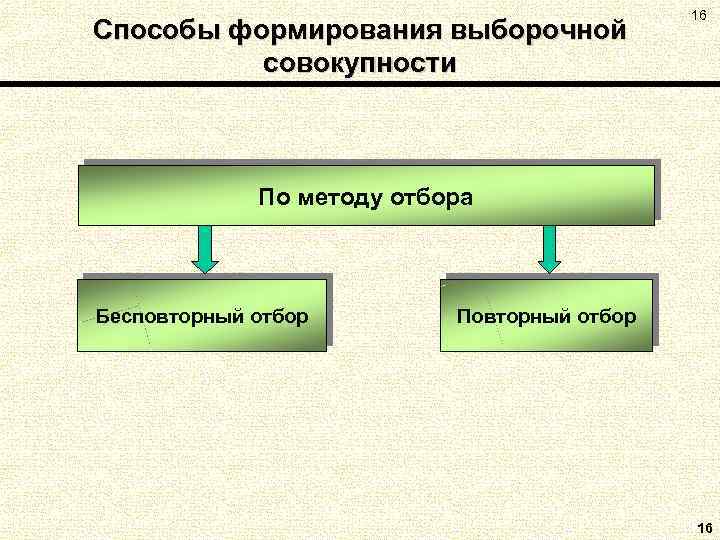 16

Способы формирования выборочной совокупности

По методу отбора

Бесповторный отбор

Повторный отбор

16